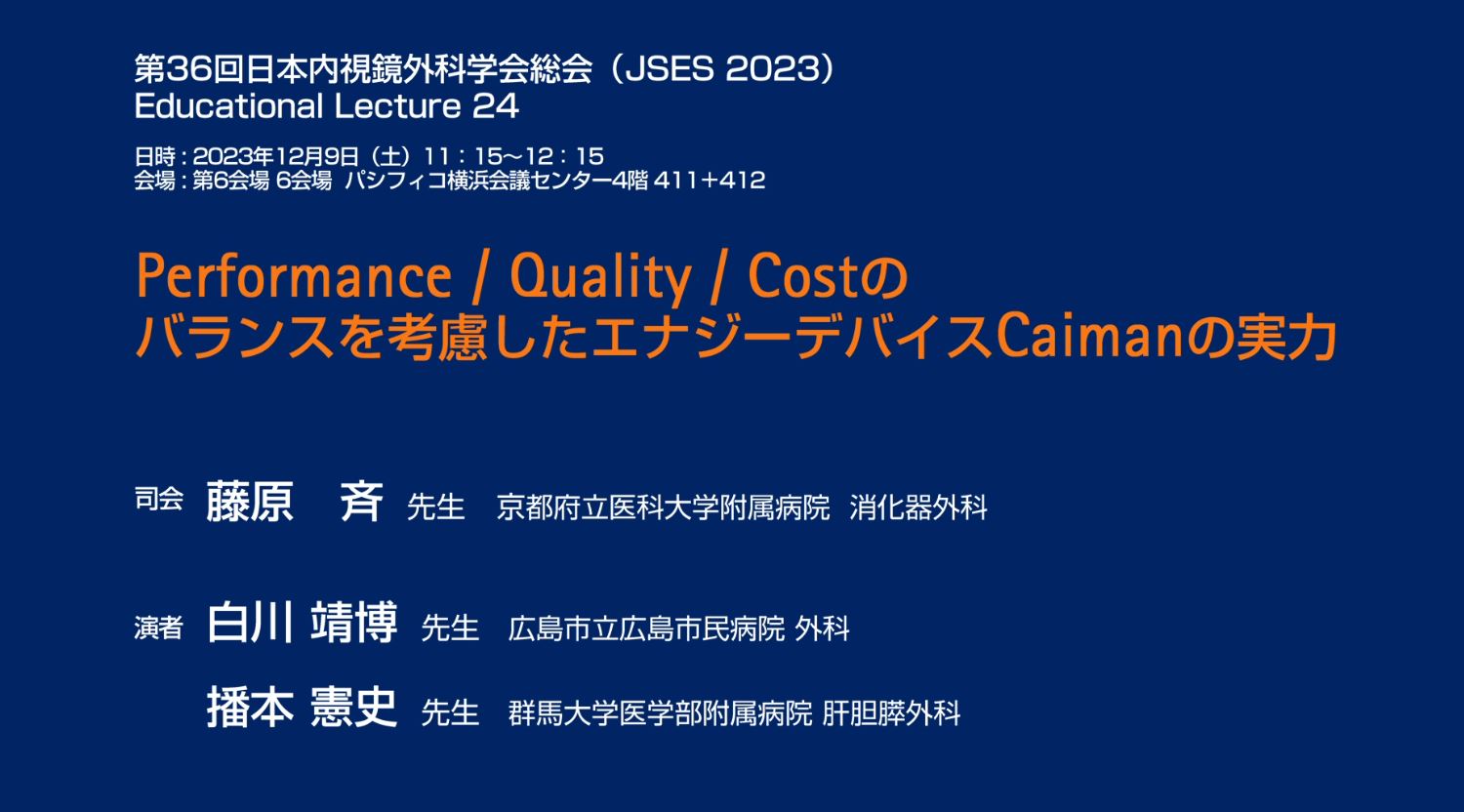 第36回日本内視鏡外科学会総会（JSES 2023）
Educational Lecture 24

日時：2023年12月9日（土）11：15～12：15
会場：第6会場 6会場 パシフィコ横浜会議センター4階 411+412

Performance / Quality / Costの
バランスを考慮したエナジーデバイスCaimanの実力

司会 藤原　斉 先生　京都府立医科大学附属病院　消化器外科

演者 白川 靖博 先生　広島市立広島市民病院 外科

播本 憲史 先生　群馬大学医学部附属病院 肝胆膵外科